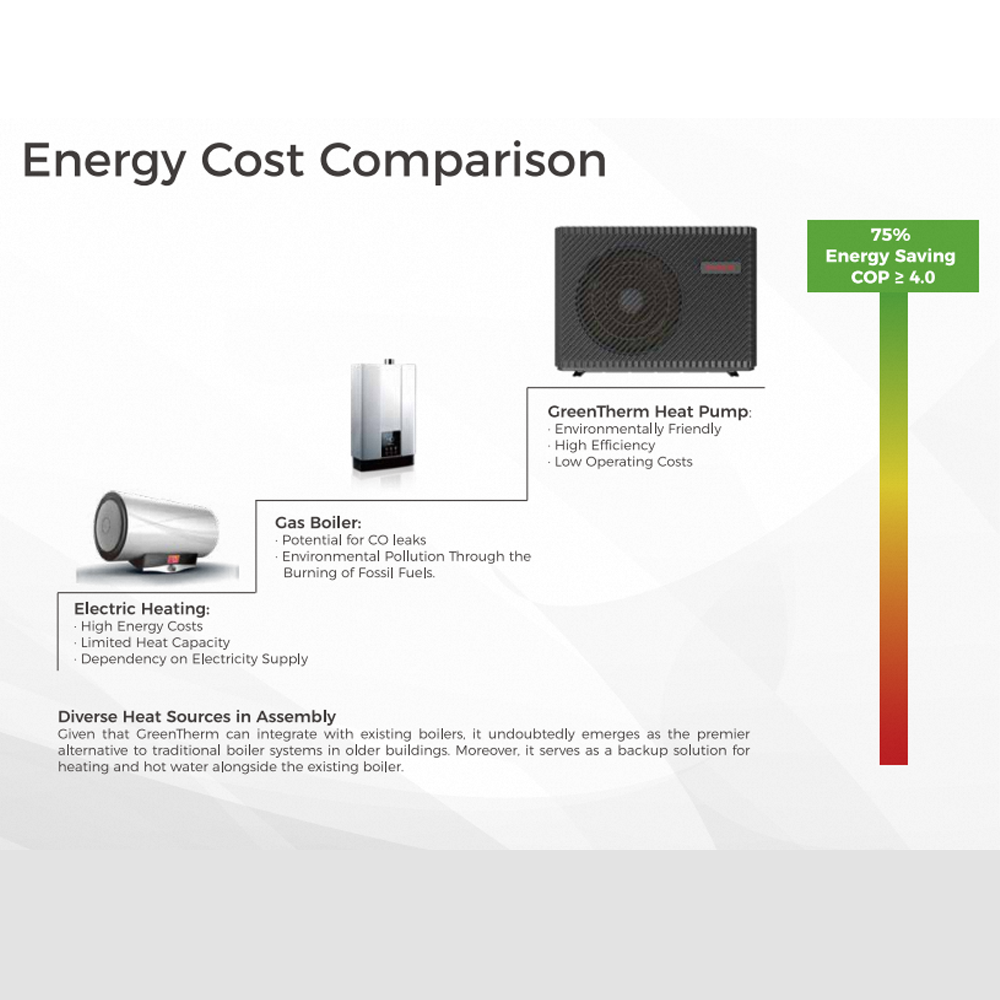 Energy Cost Comparison

75%
Energy Saving
COP ≥ 4.0

GreenTherm Heat Pump:
· Environmentally Friendly
· High Efficiency
· Low Operating Costs

Gas Boiler:
· Potential for CO leaks
· Environmental Pollution Through the Burning of Fossil Fuels.

Electric Heating:
· High Energy Costs
· Limited Heat Capacity
· Dependency on Electricity Supply

Diverse Heat Sources in Assembly
Given that GreenTherm can integrate with existing boilers, it undoubtedly emerges as the premier alternative to traditional boiler systems in older buildings. Moreover, it serves as a backup solution for heating and hot water alongside the existing boiler.